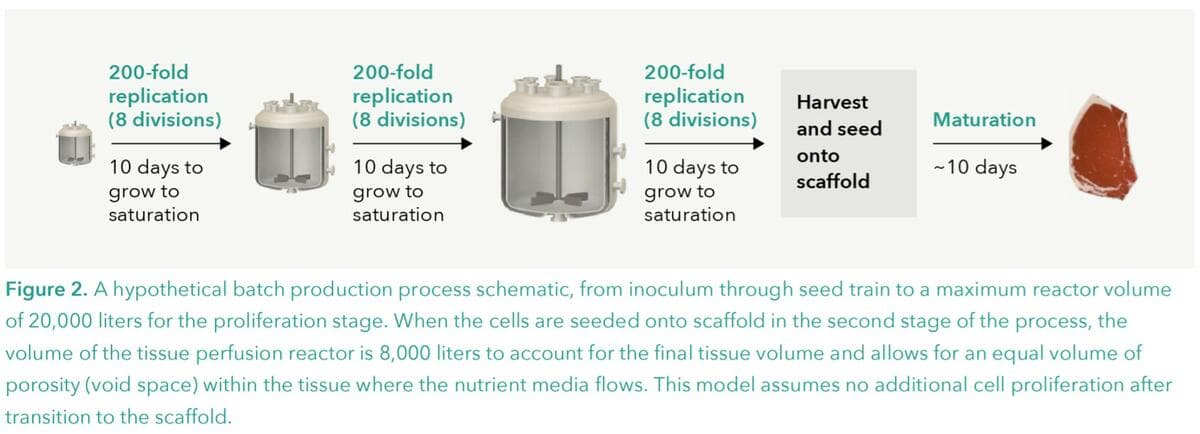 200-fold replication (8 divisions)

10 days to grow to saturation

200-fold replication (8 divisions)

10 days to grow to saturation

200-fold replication (8 divisions)

10 days to grow to saturation

Harvest and seed onto scaffold

Maturation

~10 days

Figure 2. A hypothetical batch production process schematic, from inoculum through seed train to a maximum reactor volume of 20,000 liters for the proliferation stage. When the cells are seeded onto scaffold in the second stage of the process, the volume of the tissue perfusion reactor is 8,000 liters to account for the final tissue volume and allows for an equal volume of porosity (void space) within the tissue where the nutrient media flows. This model assumes no additional cell proliferation after transition to the scaffold.